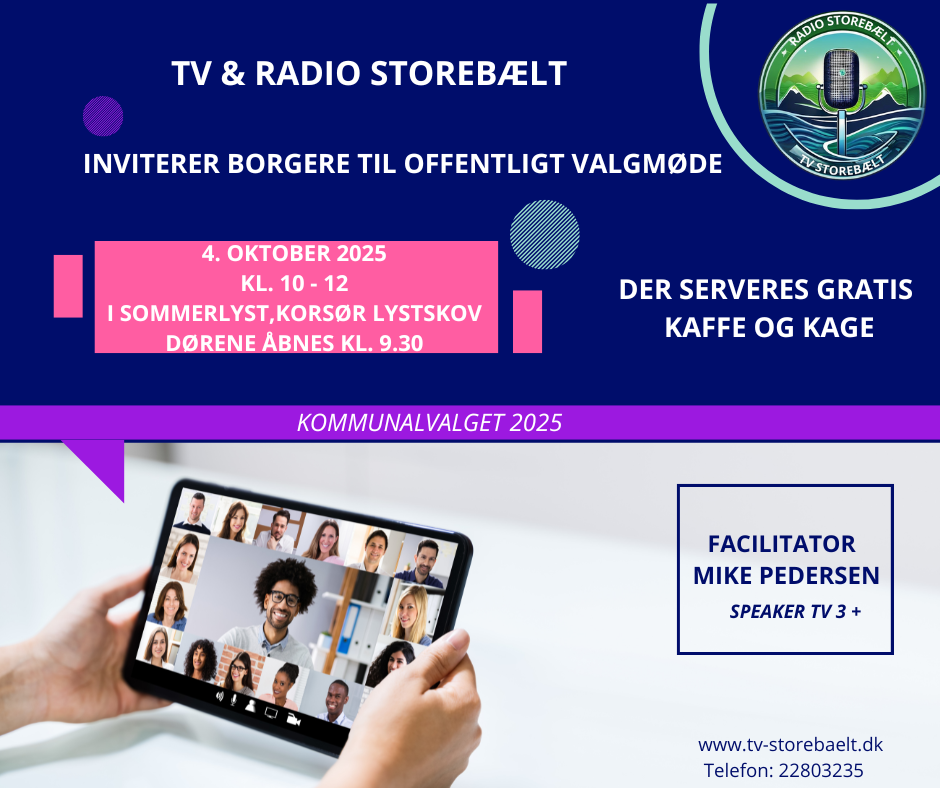 TV & RADIO STOREBÆLT

RADIO STOREBÆLT
TV STOREBÆLT

INVITERER BORGERE TIL OFFENTLIGT VALGMØDE

4. OKTOBER 2025
KL. 10 - 12
I SOMMERLYST,KORSØR LYSTSKOV
DØRENE ÅBNES KL. 9.30

DER SERVERES GRATIS KAFFE OG KAGE

KOMMUNALVALGET 2025

FACILITATOR
MIKE PEDERSEN
SPEAKER TV 3 +

www.tv-storebaelt.dk
Telefon: 22803235